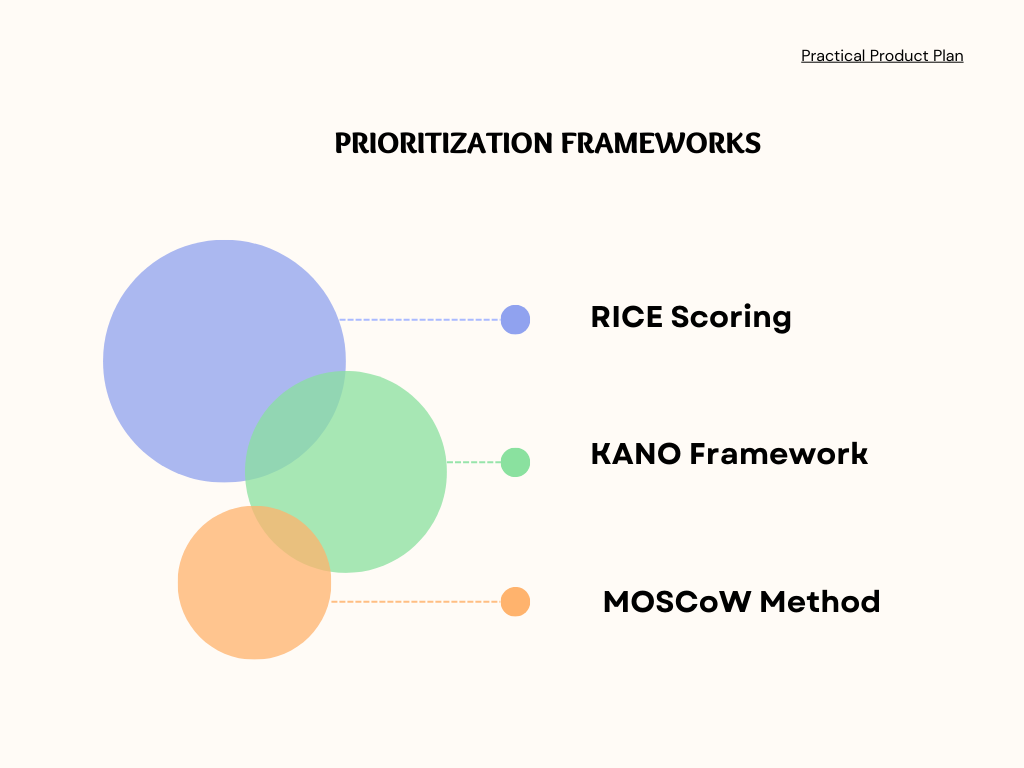 Practical Product Plan

PRIORITIZATION FRAMEWORKS

RICE Scoring

KANO Framework

MOSCoW Method